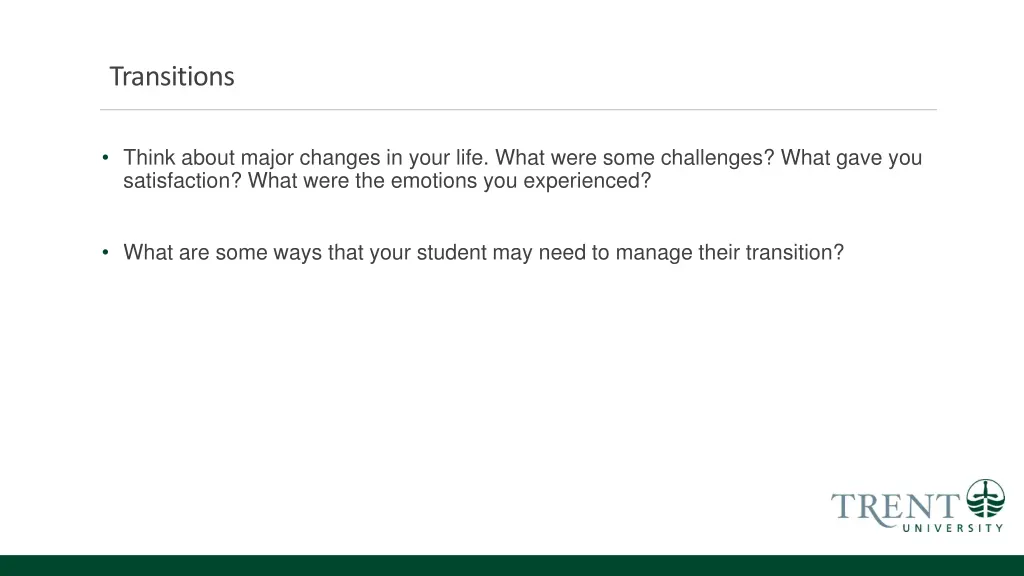 Transitions

• Think about major changes in your life. What were some challenges? What gave you satisfaction? What were the emotions you experienced?

• What are some ways that your student may need to manage their transition?

TRENT UNIVERSITY